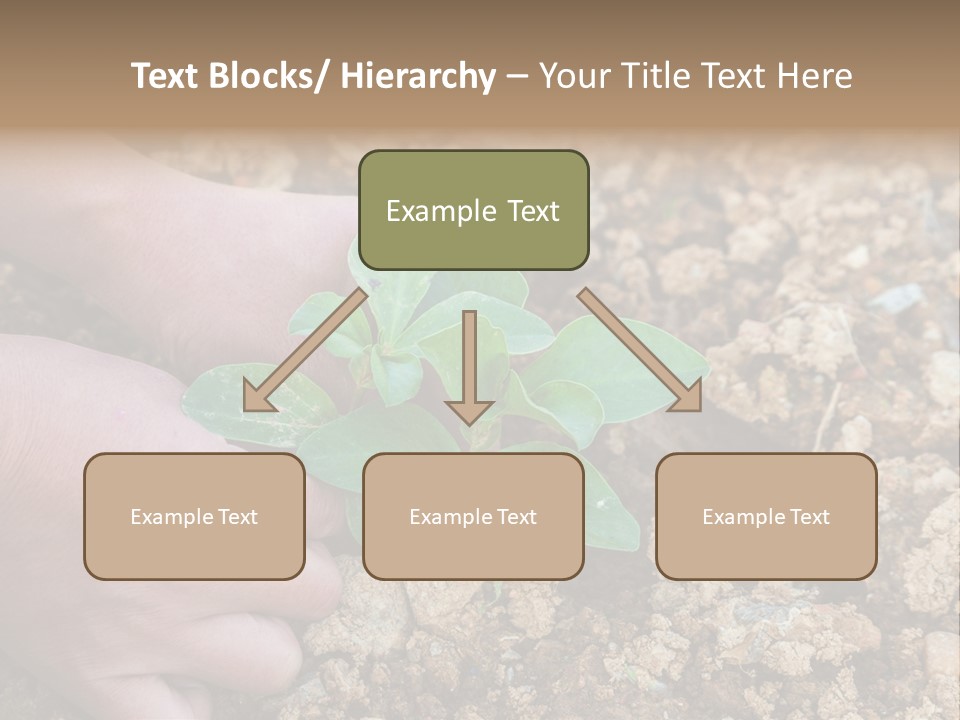 Text Blocks/ Hierarchy – Your Title Text Here

Example Text

Example Text

Example Text

Example Text